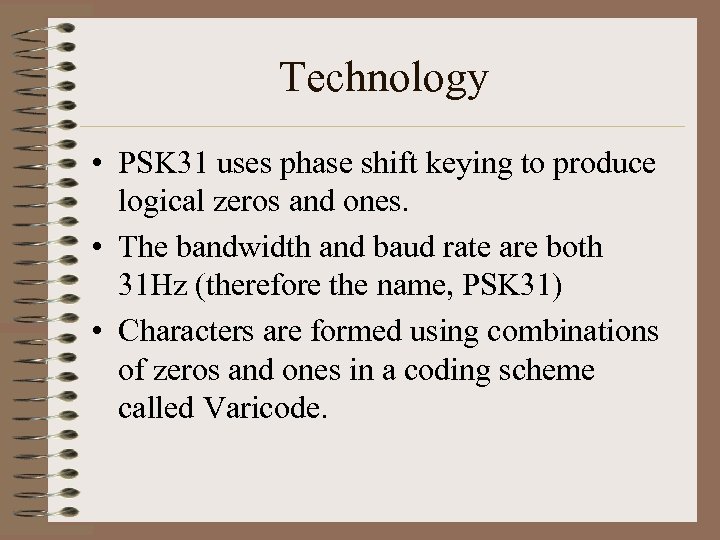 Technology

• PSK31 uses phase shift keying to produce logical zeros and ones.

• The bandwidth and baud rate are both 31Hz (therefore the name, PSK31)

• Characters are formed using combinations of zeros and ones in a coding scheme called Varicode.